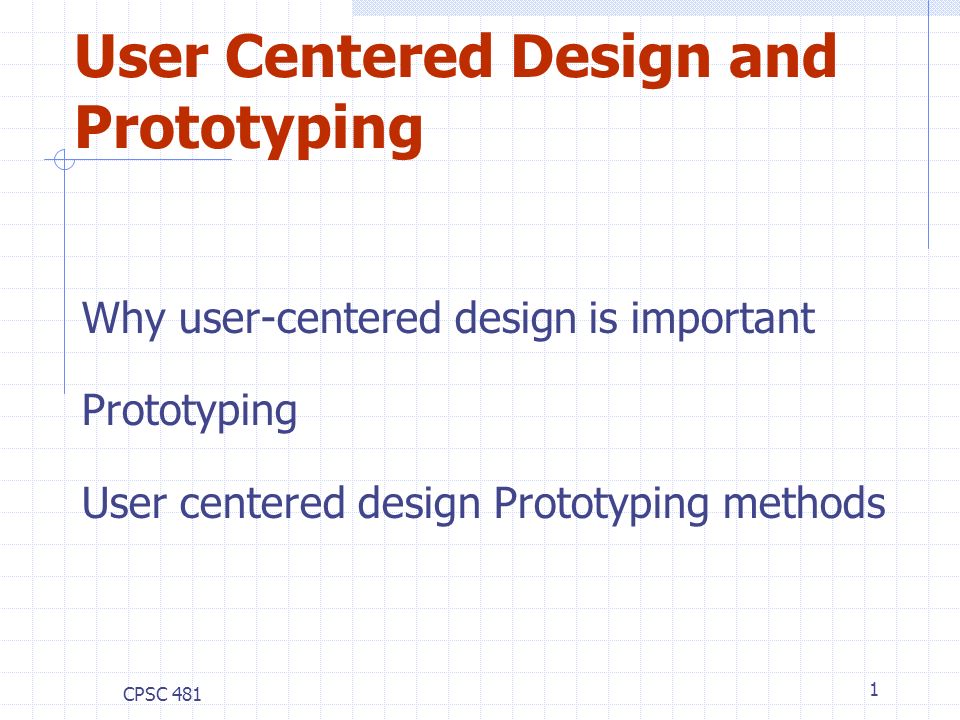 User Centered Design and Prototyping

Why user-centered design is important

Prototyping

User centered design Prototyping methods

CPSC 481

1